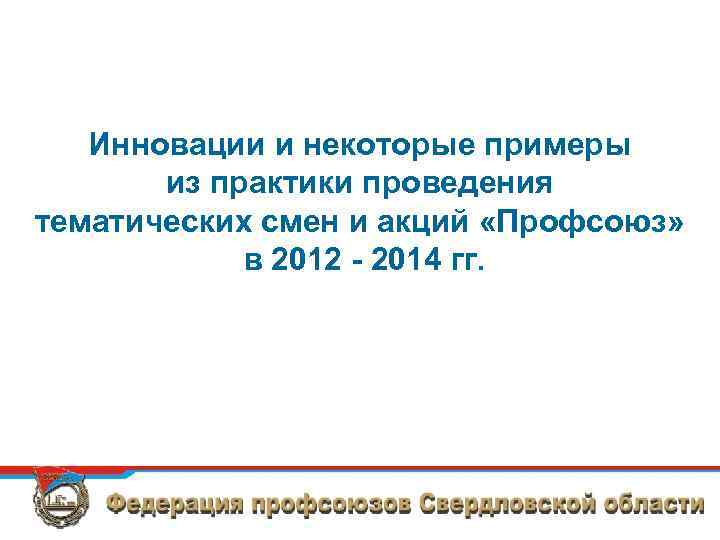 Инновации и некоторые примеры из практики проведения тематических смен и акций «Профсоюз» в 2012 - 2014 гг.

Федерация профсоюзов Свердловской области